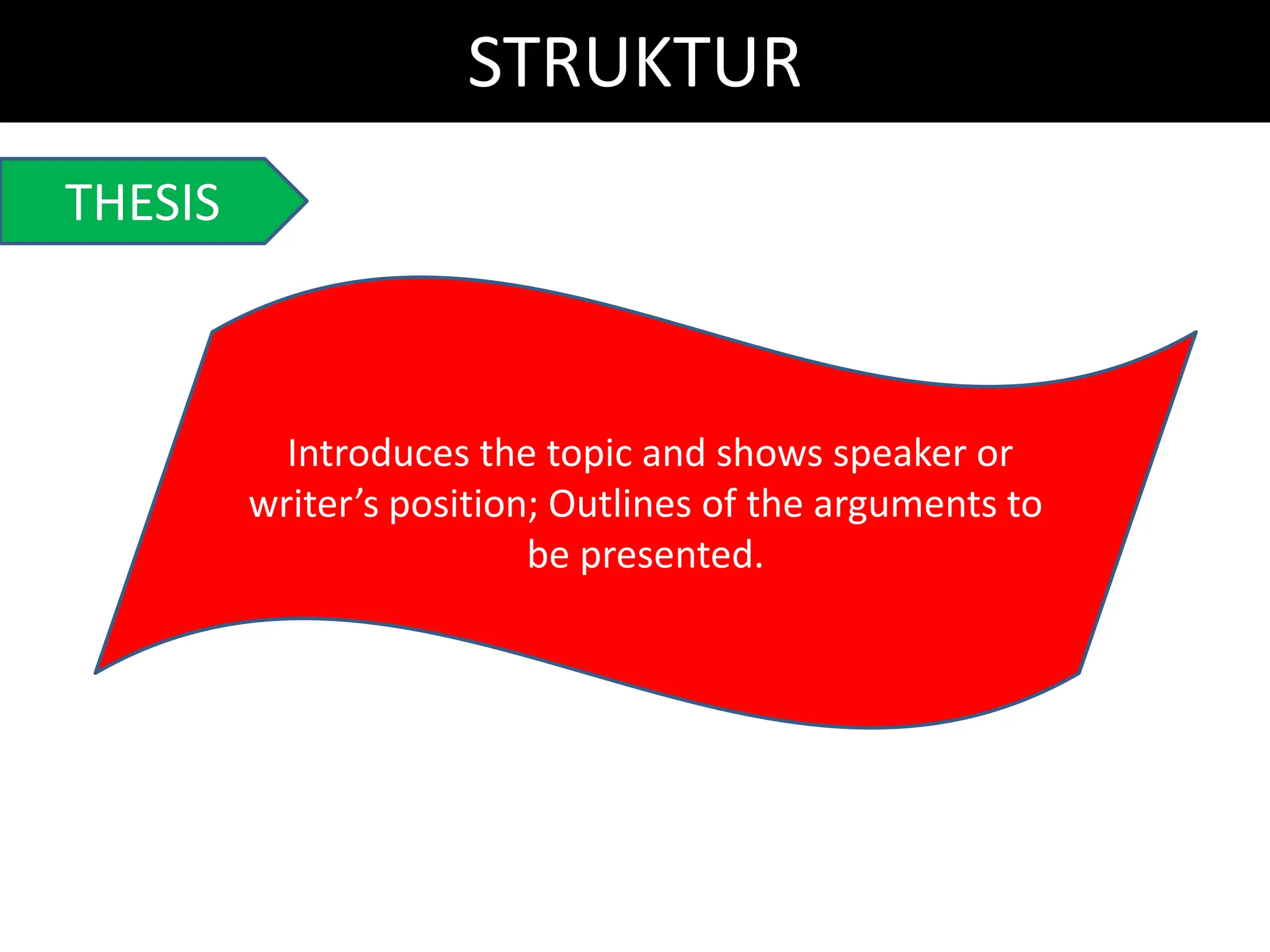 STRUKTUR

THESIS

Introduces the topic and shows speaker or writer’s position; Outlines of the arguments to be presented.